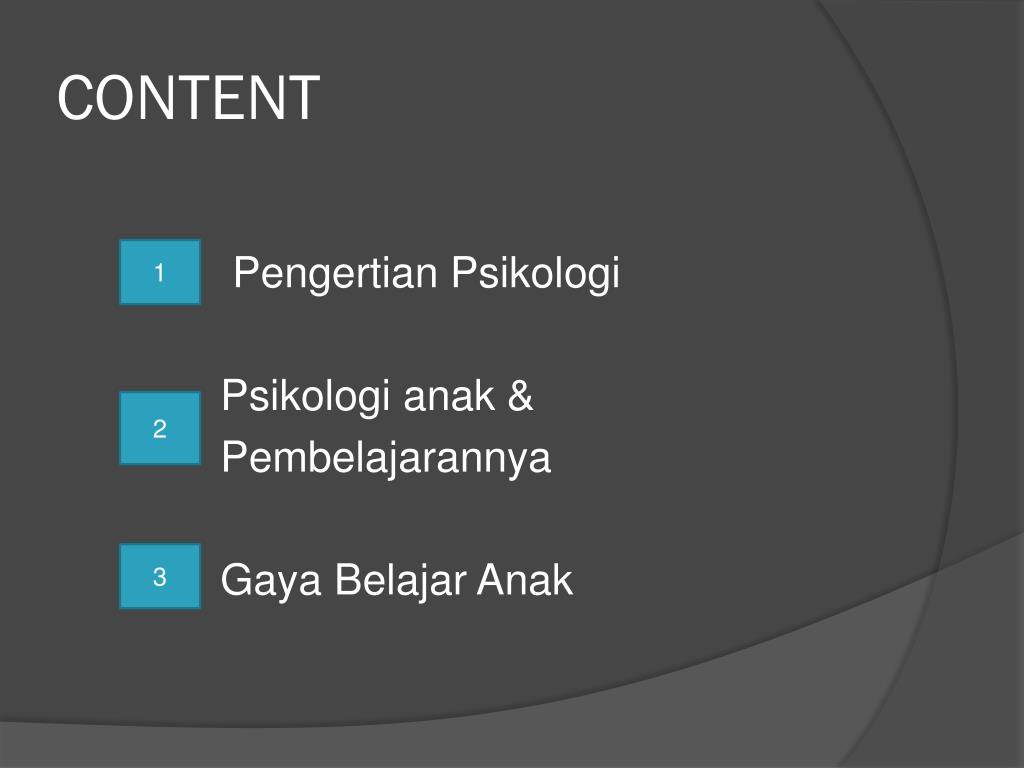 CONTENT

1 Pengertian Psikologi

2 Psikologi anak & Pembelajarannya

3 Gaya Belajar Anak